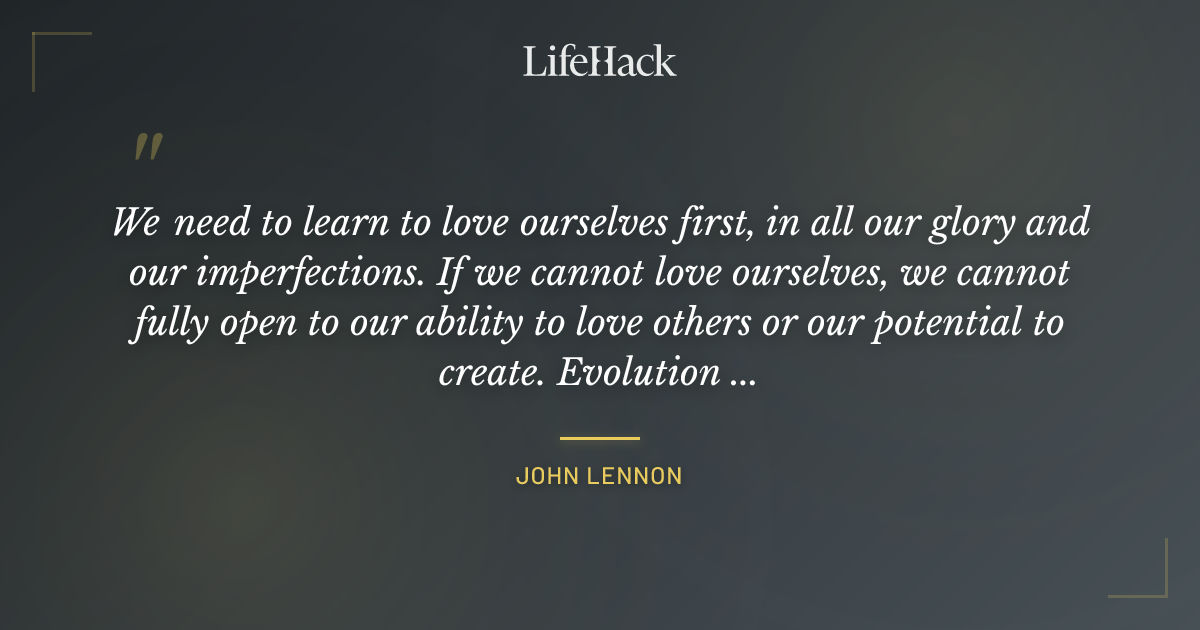 LifeHack

"

We need to learn to love ourselves first, in all our glory and our imperfections. If we cannot love ourselves, we cannot fully open to our ability to love others or our potential to create. Evolution ...

JOHN LENNON